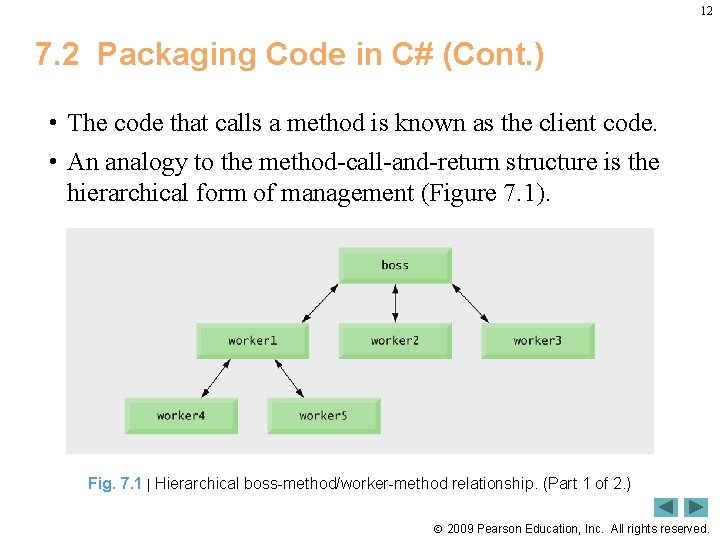 12

7.2 Packaging Code in C# (Cont.)

• The code that calls a method is known as the client code.

• An analogy to the method-call-and-return structure is the hierarchical form of management (Figure 7.1).

boss

worker1

worker2

worker3

worker4

worker5

Fig. 7.1 | Hierarchical boss-method/worker-method relationship. (Part 1 of 2.)

© 2009 Pearson Education, Inc. All rights reserved.